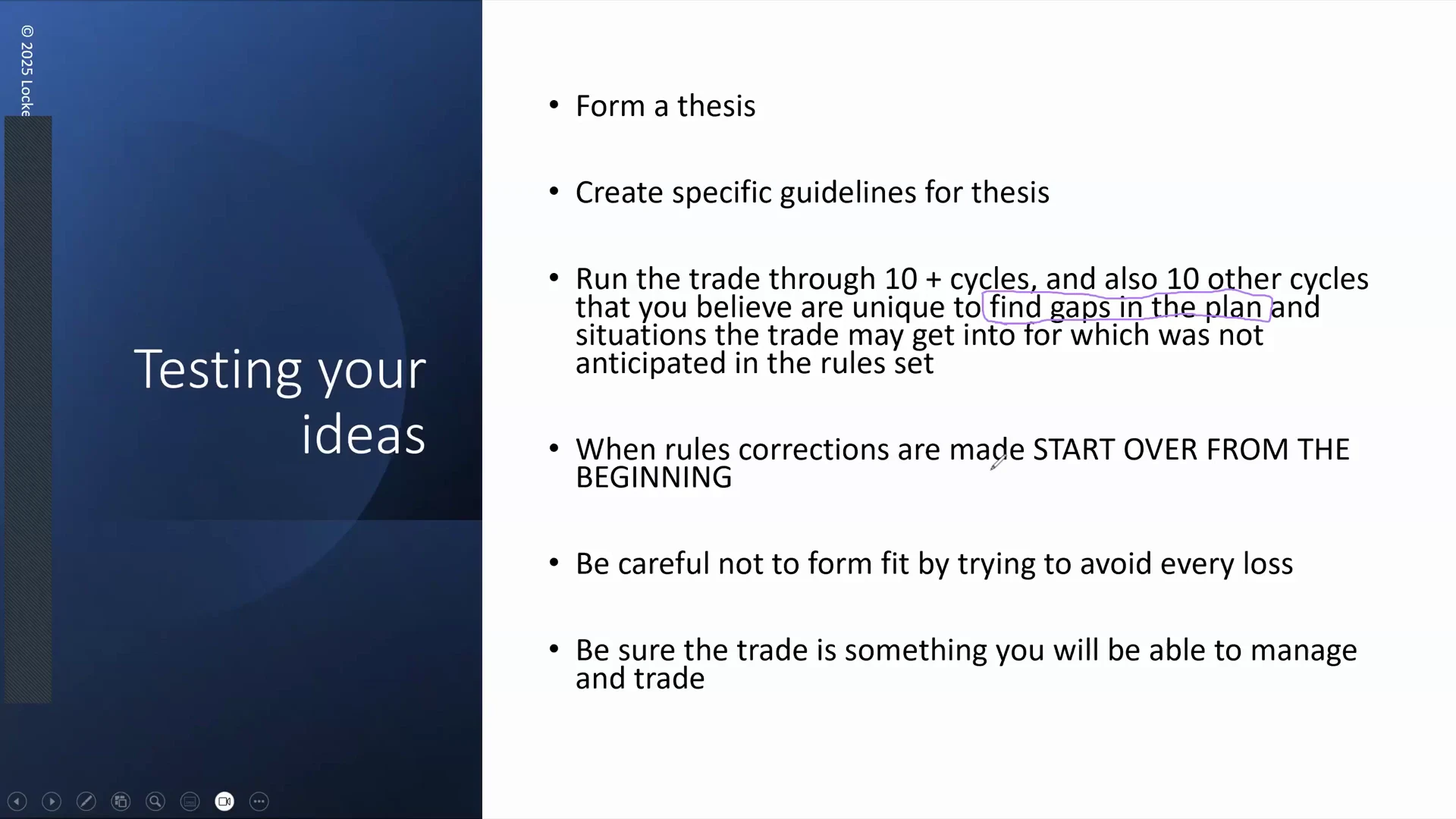 © 2025 Locke

Testing your ideas

• Form a thesis

• Create specific guidelines for thesis

• Run the trade through 10 + cycles, and also 10 other cycles that you believe are unique to find gaps in the plan and situations the trade may get into for which was not anticipated in the rules set

• When rules corrections are made START OVER FROM THE BEGINNING

• Be careful not to form fit by trying to avoid every loss

• Be sure the trade is something you will be able to manage and trade